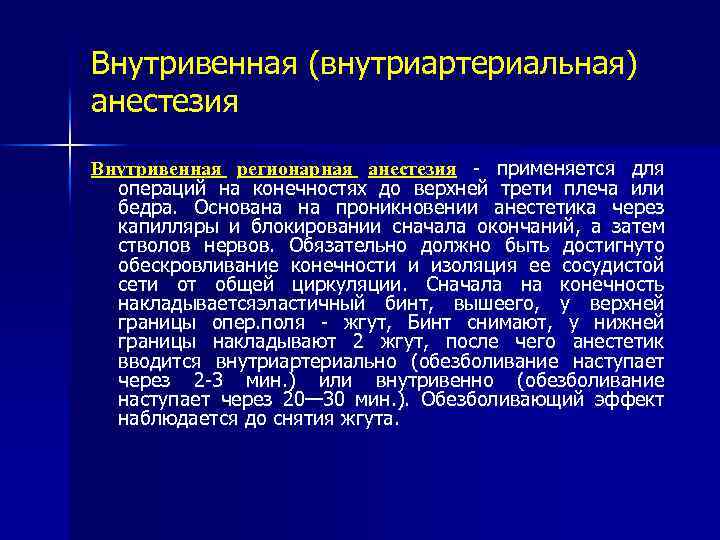 Внутривенная (внутриартериальная) анестезия

Внутривенная регионарная анестезия - применяется для операций на конечностях до верхней трети плеча или бедра. Основана на проникновении анестетика через капилляры и блокировании сначала окончаний, а затем стволов нервов. Обязательно должно быть достигнуто обескровливание конечности и изоляция ее сосудистой сети от общей циркуляции. Сначала на конечность накладываетсяэластичный бинт, вышеего, у верхней границы опер.поля - жгут, Бинт снимают, у нижней границы накладывают 2 жгут, после чего анестетик вводится внутриартериально (обезболивание наступает через 2-3 мин.) или внутривенно (обезболивание наступает через 20—30 мин.). Обезболивающий эффект наблюдается до снятия жгута.